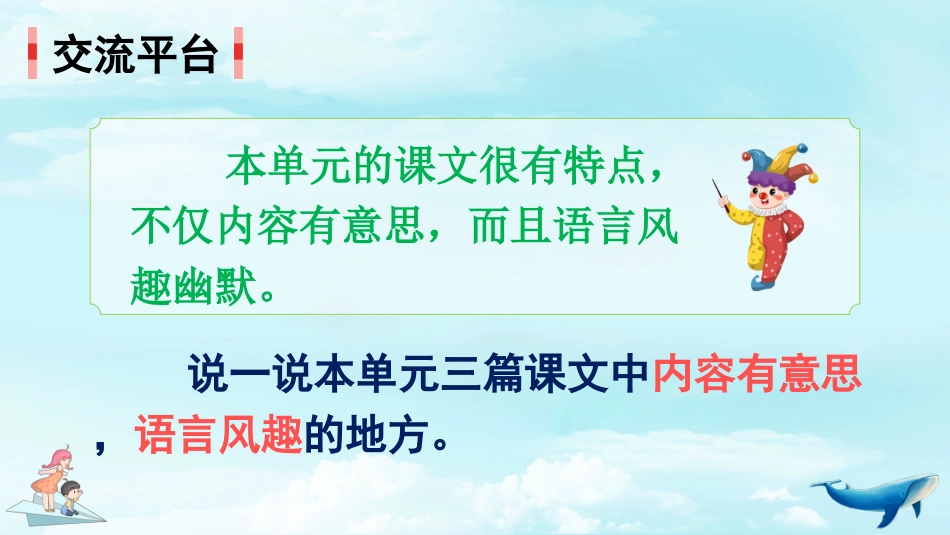 交流平台

本单元的课文很有特点，不仅内容有意思，而且语言风趣幽默。

说一说本单元三篇课文中内容有意思，语言风趣的地方。